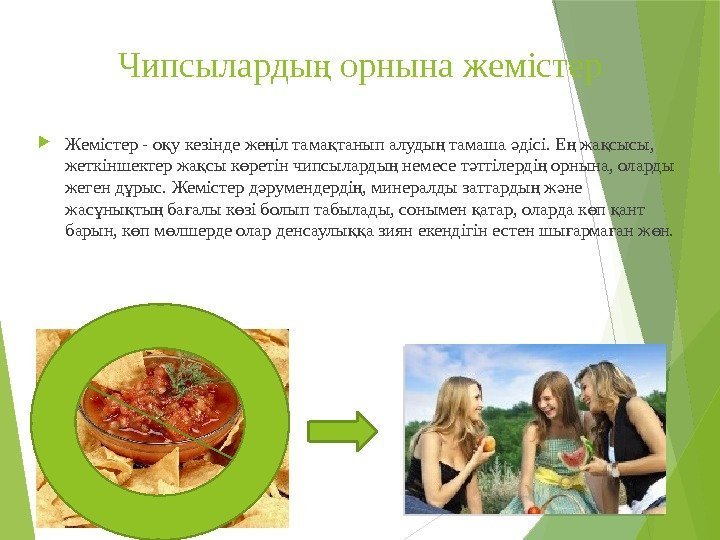 Чипсылардың орнына жемістер

Жемістер - оқу кезінде жеңіл тамақтанып алудың тамаша әдісі. Ең жақсысы, жеткіншектер жақсы көретін чипсылардың немесе тәттілердің орнына, оларды жеген дұрыс. Жемістер дәрумендердің, минералды заттардың және жасұнықтың бағалы көзі болып табылады, сонымен қатар, оларда көп қант барын, көп мөлшерде олар денсаулыққа зиян екендігін естен шығармаған жөн.